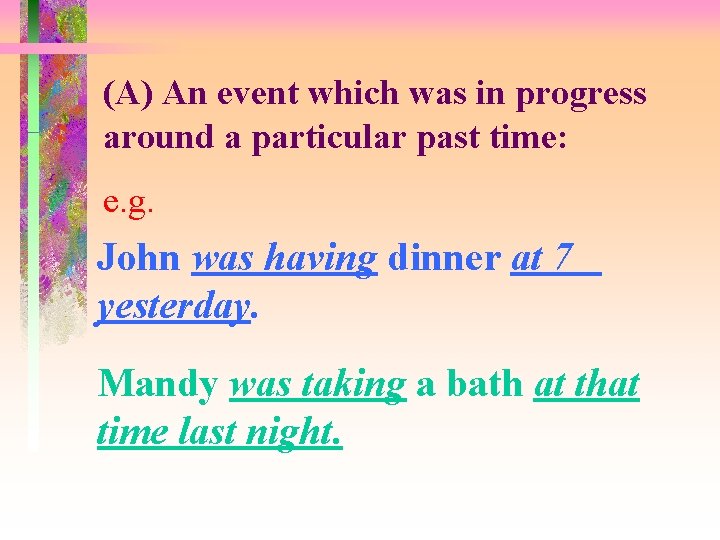 (A) An event which was in progress around a particular past time:

e.g.

John was having dinner at 7 yesterday.

Mandy was taking a bath at that time last night.